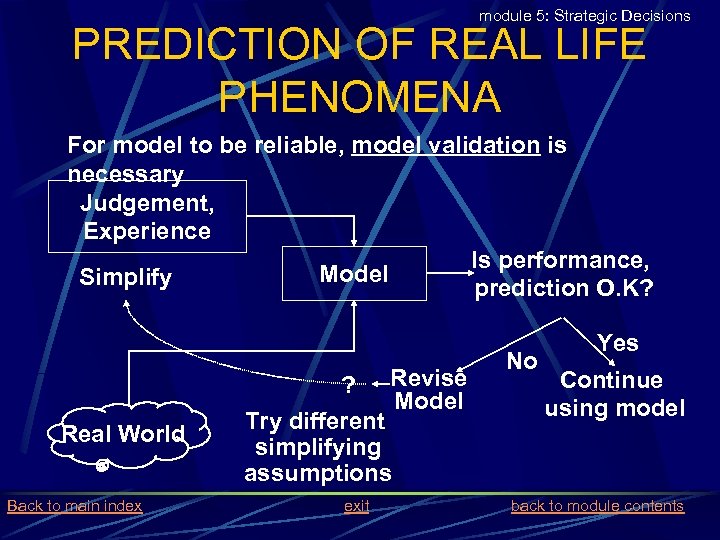 module 5: Strategic Decisions

PREDICTION OF REAL LIFE PHENOMENA

For model to be reliable, model validation is necessary

Judgement, Experience

Simplify

Model

Is performance, prediction O.K?

Yes

No

Continue using model

Revise Model

?

Try different simplifying assumptions

Real World

Back to main index

exit

back to module contents